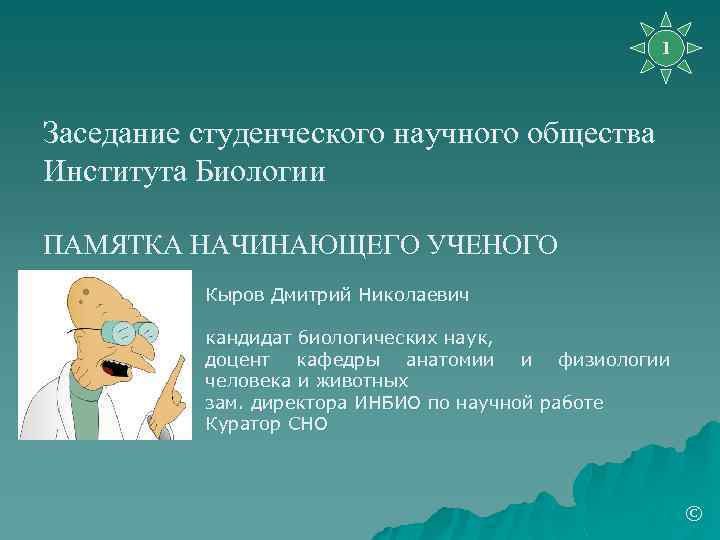 1

Заседание студенческого научного общества Института Биологии

ПАМЯТКА НАЧИНАЮЩЕГО УЧЕНОГО

Кыров Дмитрий Николаевич

кандидат биологических наук,
доцент кафедры анатомии и физиологии человека и животных
зам. директора ИНБИО по научной работе
Куратор СНО

©